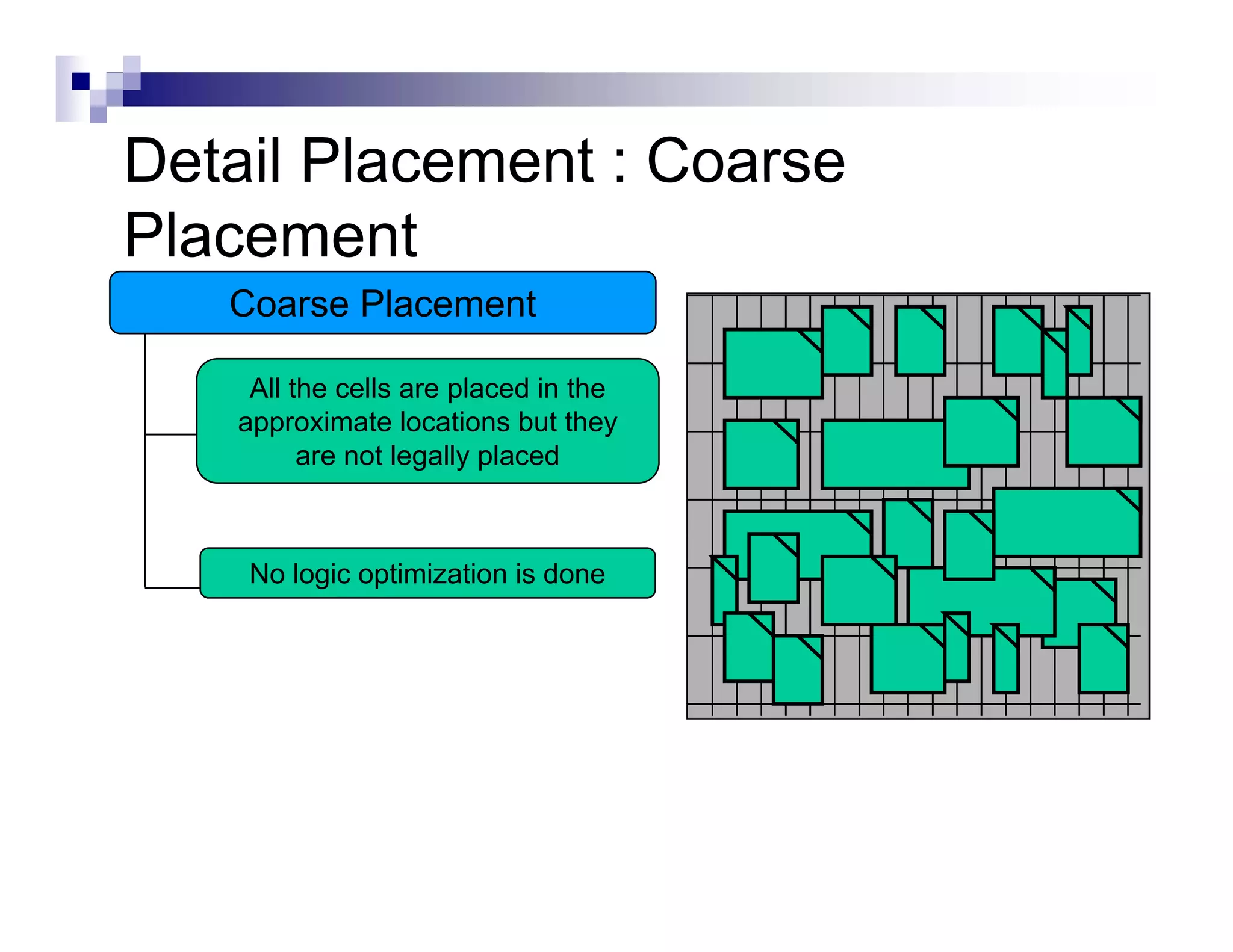 Detail Placement : Coarse Placement

Coarse Placement

All the cells are placed in the approximate locations but they are not legally placed

No logic optimization is done